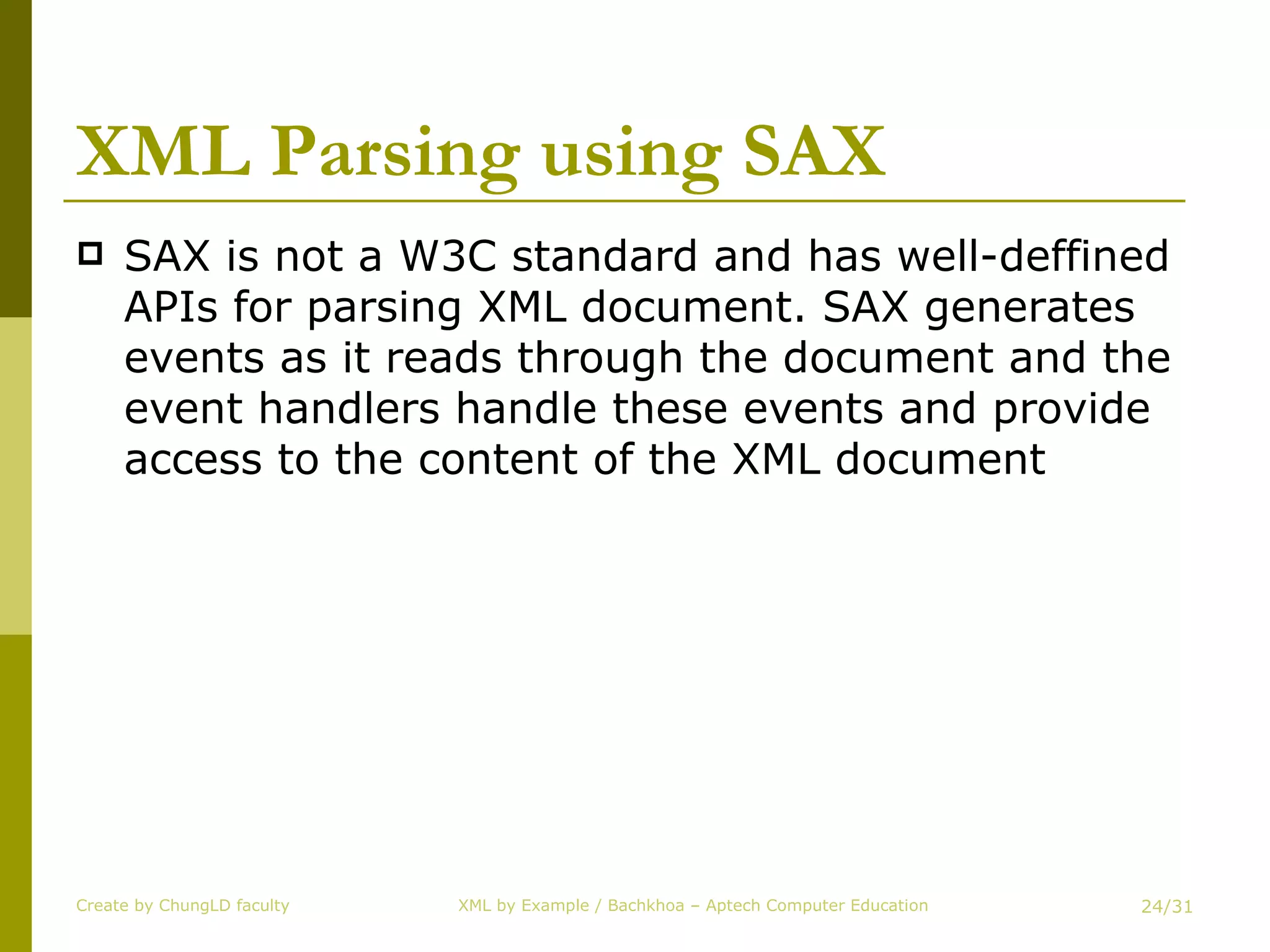 XML Parsing using SAX

SAX is not a W3C standard and has well-deffined APIs for parsing XML document. SAX generates events as it reads through the document and the event handlers handle these events and provide access to the content of the XML document

Create by ChungLD faculty

XML by Example / Bachkhoa – Aptech Computer Education

24/31